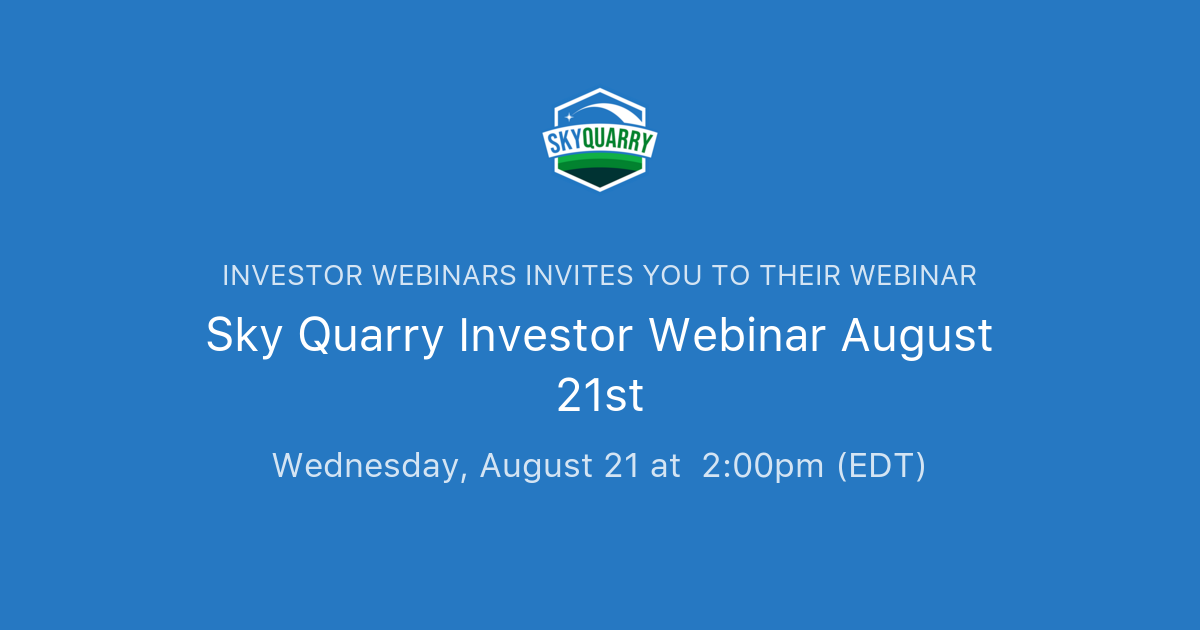 SKYQUARRY

INVESTOR WEBINARS INVITES YOU TO THEIR WEBINAR

Sky Quarry Investor Webinar August 21st

Wednesday, August 21 at 2:00pm (EDT)